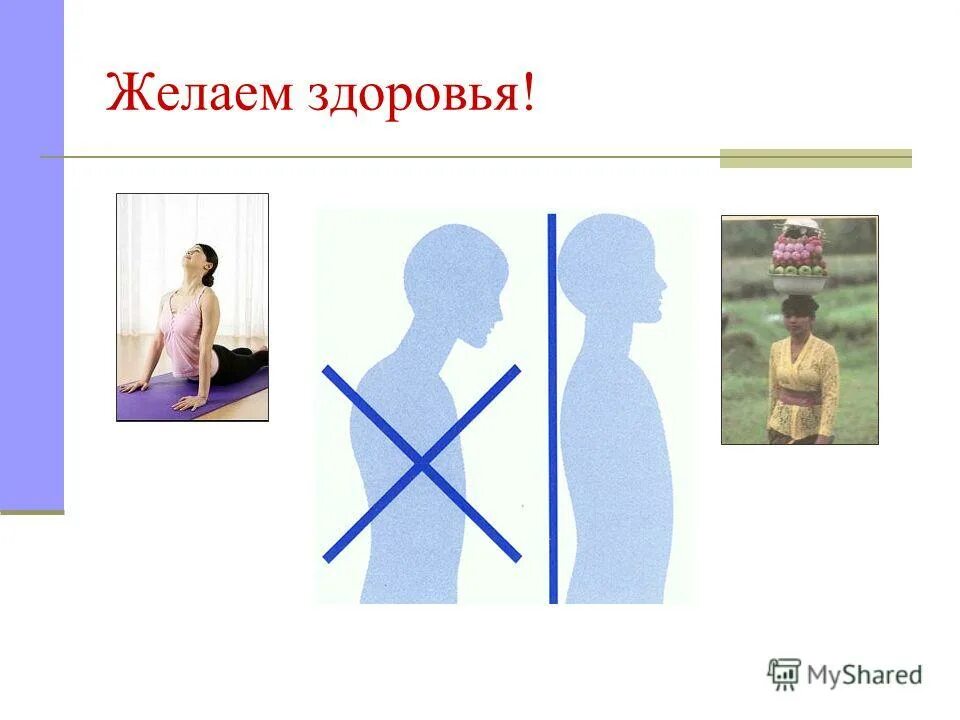 Желаем здоровья!

MyShared